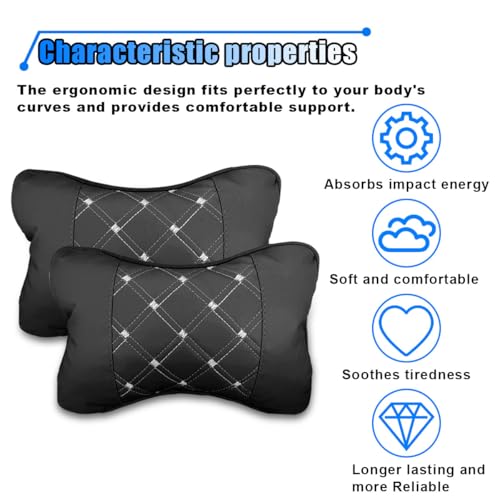 Characteristic properties

The ergonomic design fits perfectly to your body's curves and provides comfortable support.

Absorbs impact energy

Soft and comfortable

Soothes tiredness

Longer lasting and more Reliable